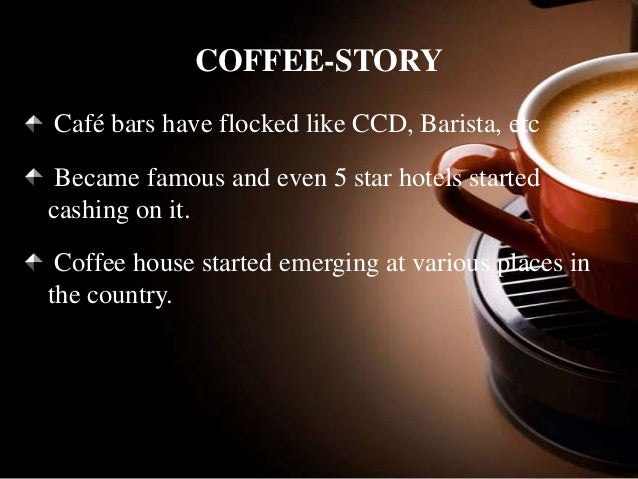 COFFEE-STORY

Café bars have flocked like CCD, Barista, etc

Became famous and even 5 star hotels started cashing on it.

Coffee house started emerging at various places in the country.